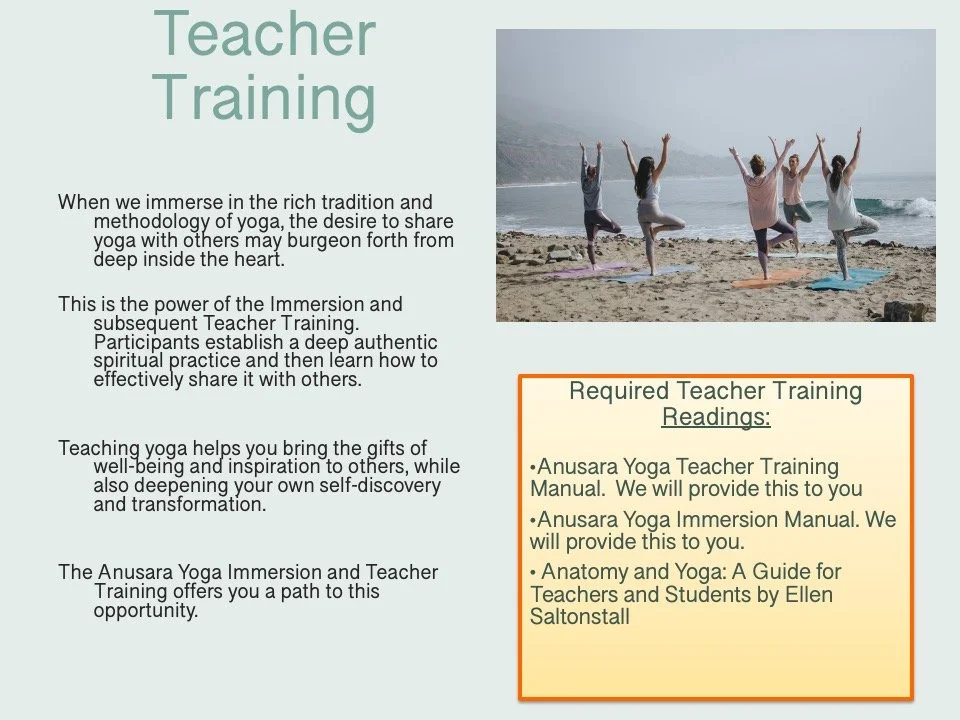 Teacher Training

When we immerse in the rich tradition and methodology of yoga, the desire to share yoga with others may burgeon forth from deep inside the heart.

This is the power of the Immersion and subsequent Teacher Training. Participants establish a deep authentic spiritual practice and then learn how to effectively share it with others.

Teaching yoga helps you bring the gifts of well-being and inspiration to others, while also deepening your own self-discovery and transformation.

The Anusara Yoga Immersion and Teacher Training offers you a path to this opportunity.

Required Teacher Training Readings:

•Anusara Yoga Teacher Training Manual. We will provide this to you

•Anusara Yoga Immersion Manual. We will provide this to you.

• Anatomy and Yoga: A Guide for Teachers and Students by Ellen Saltonstall